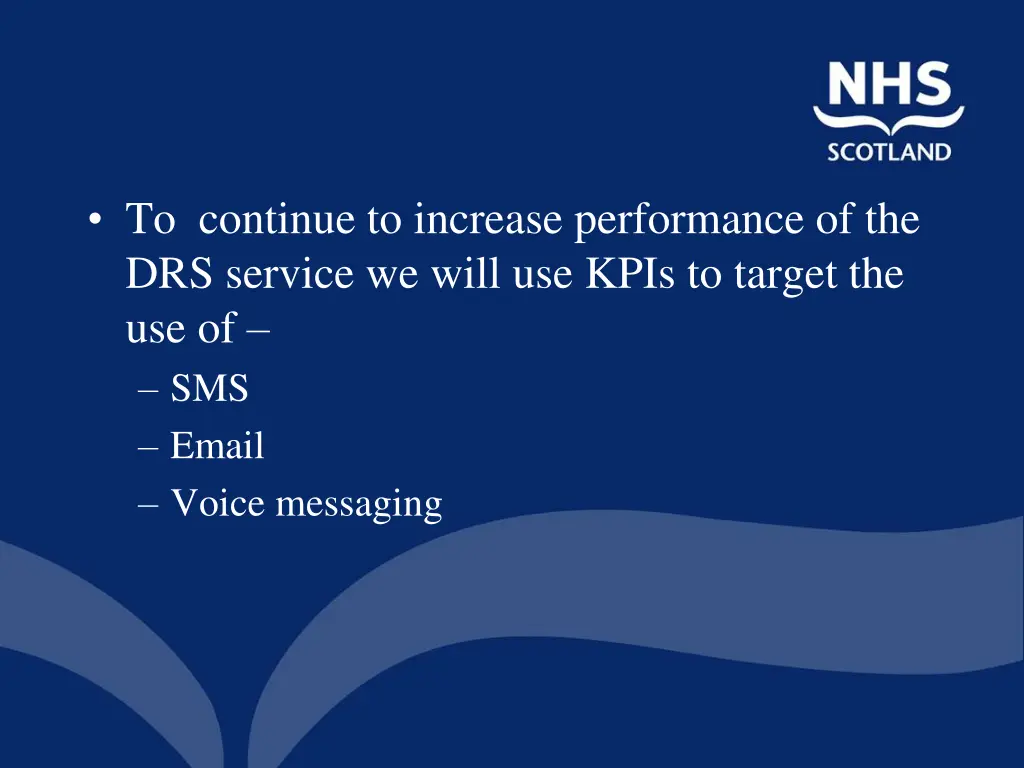 NHS
SCOTLAND

• To continue to increase performance of the DRS service we will use KPIs to target the use of –
– SMS
– Email
– Voice messaging